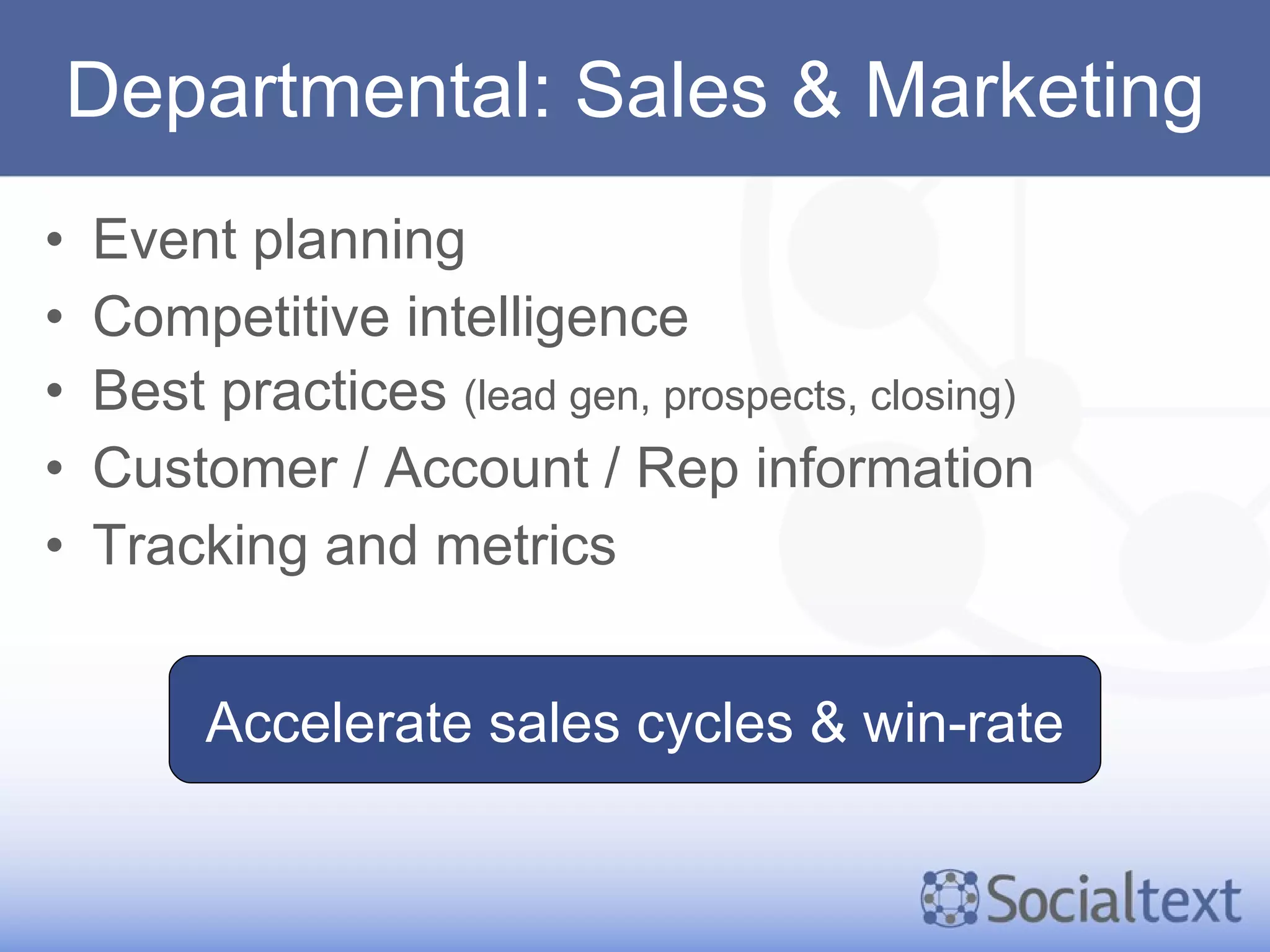 Departmental: Sales & Marketing

• Event planning
• Competitive intelligence
• Best practices (lead gen, prospects, closing)
• Customer / Account / Rep information
• Tracking and metrics

Accelerate sales cycles & win-rate

Socialtext